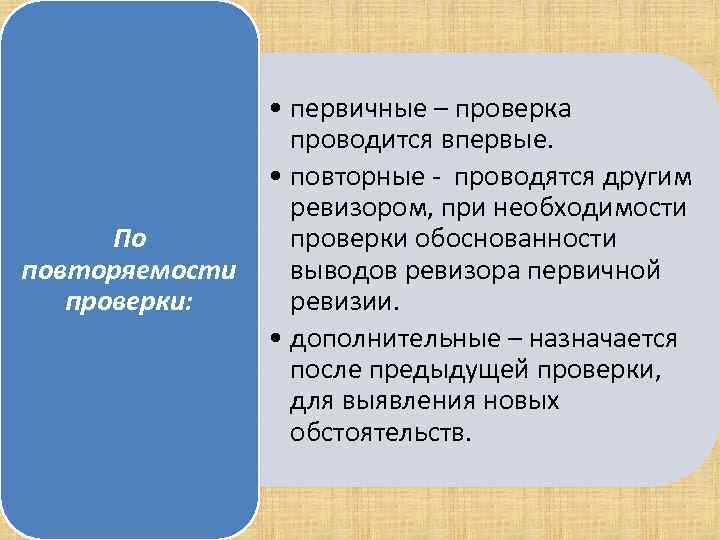 По повторяемости проверки:

• первичные – проверка проводится впервые.
• повторные - проводятся другим ревизором, при необходимости проверки обоснованности выводов ревизора первичной ревизии.
• дополнительные – назначается после предыдущей проверки, для выявления новых обстоятельств.